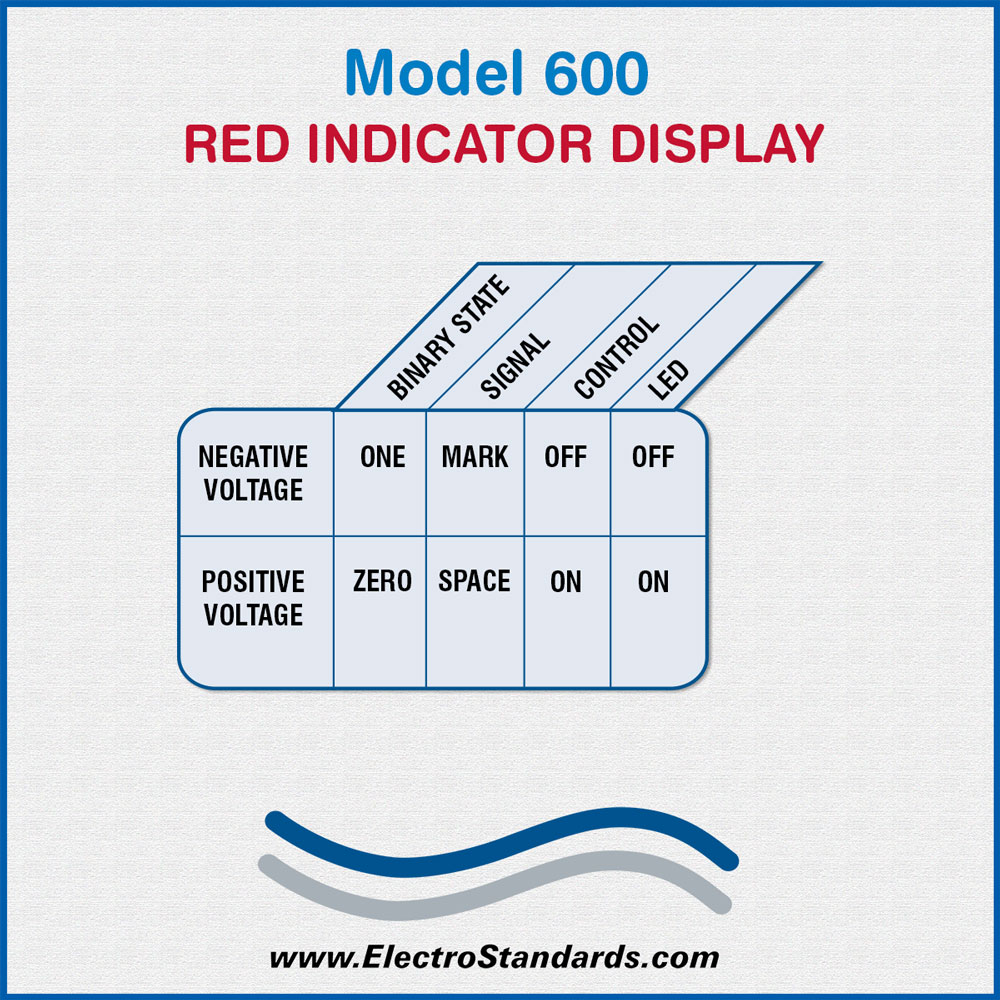 Model 600
RED INDICATOR DISPLAY

|  | BINARY STATE | SIGNAL | CONTROL | LED |
|---|---|---|---|---|
| NEGATIVE VOLTAGE | ONE | MARK | OFF | OFF |
| POSITIVE VOLTAGE | ZERO | SPACE | ON | ON |

www.ElectroStandards.com